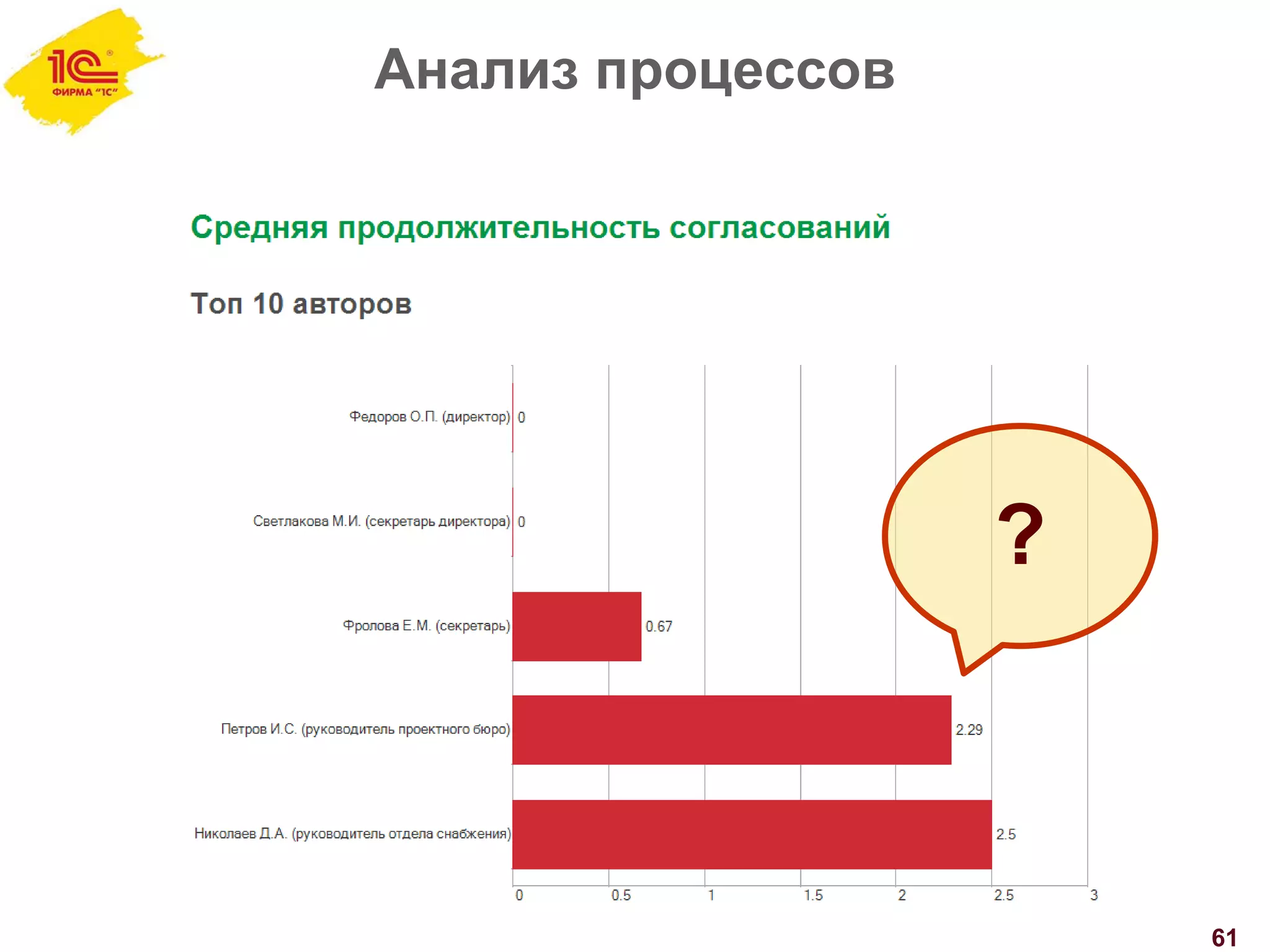 1С
ФИРМА "1С"

Анализ процессов

Средняя продолжительность согласований

Топ 10 авторов

Федоров О.П. (директор) 0
Светлакова М.И. (секретарь директора) 0
Фролова Е.М. (секретарь) 0.67
Петров И.С. (руководитель проектного бюро) 2.29
Николаев Д.А. (руководитель отдела снабжения) 2.5

0 0.5 1 1.5 2 2.5 3

?

61